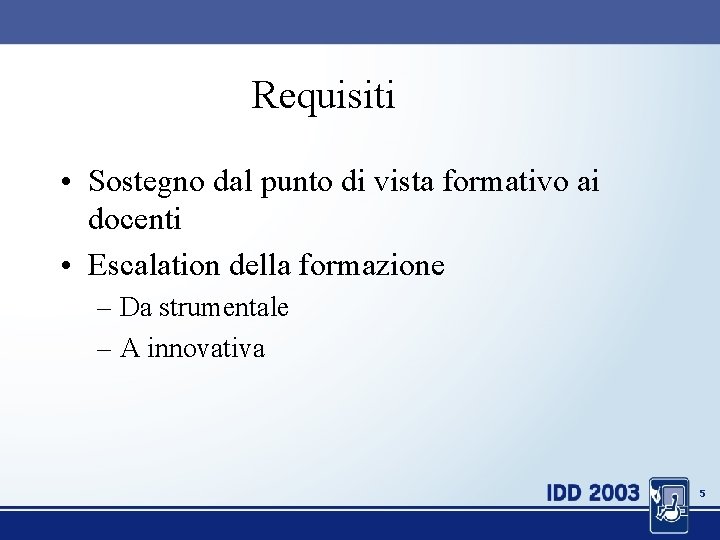 Requisiti

• Sostegno dal punto di vista formativo ai docenti

• Escalation della formazione

– Da strumentale

– A innovativa

IDD 2003

5